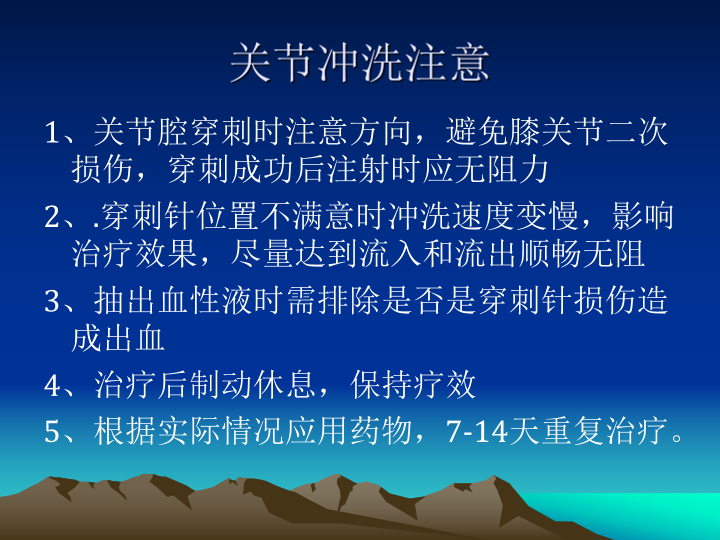 关节冲洗注意

1、关节腔穿刺时注意方向，避免膝关节二次损伤，穿刺成功后注射时应无阻力

2、.穿刺针位置不满意时冲洗速度变慢，影响治疗效果，尽量达到流入和流出顺畅无阻

3、抽出血性液时需排除是否是穿刺针损伤造成出血

4、治疗后制动休息，保持疗效

5、根据实际情况应用药物，7-14天重复治疗。